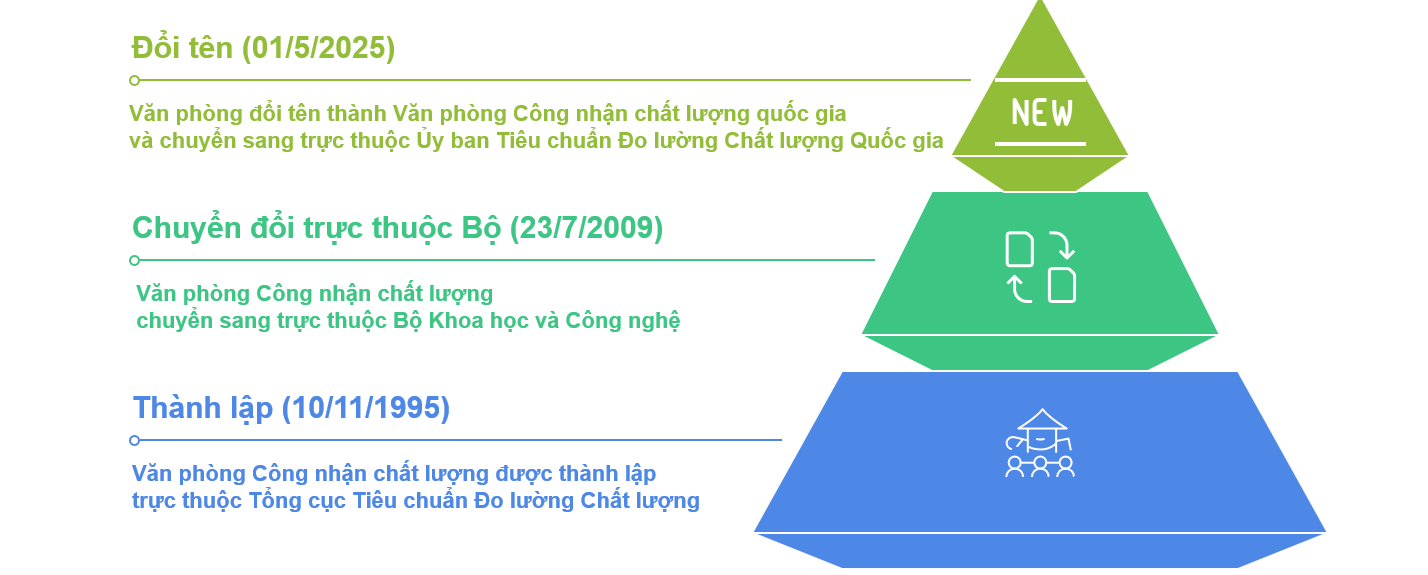 Đổi tên (01/5/2025)

Văn phòng đổi tên thành Văn phòng Công nhận chất lượng quốc gia và chuyển sang trực thuộc Ủy ban Tiêu chuẩn Đo lường Chất lượng Quốc gia

NEW

Chuyển đổi trực thuộc Bộ (23/7/2009)

Văn phòng Công nhận chất lượng chuyển sang trực thuộc Bộ Khoa học và Công nghệ

Thành lập (10/11/1995)

Văn phòng Công nhận chất lượng được thành lập trực thuộc Tổng cục Tiêu chuẩn Đo lường Chất lượng